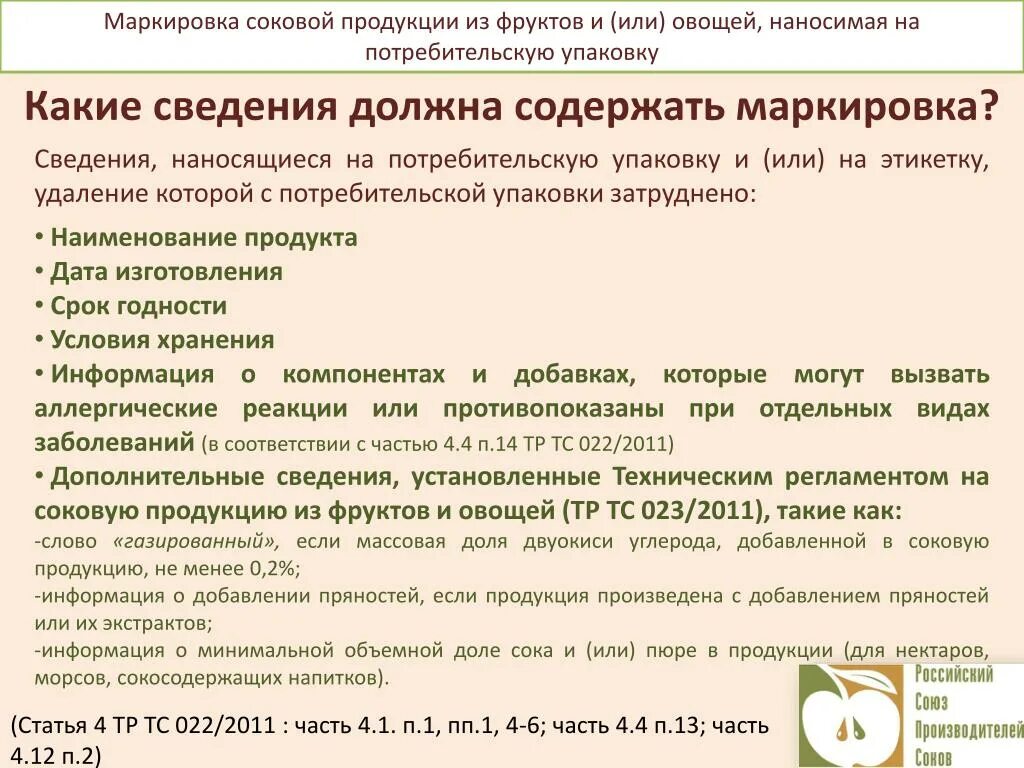 Маркировка соковой продукции из фруктов и (или) овощей, наносимая на потребительскую упаковку

Какие сведения должна содержать маркировка?

Сведения, наносящиеся на потребительскую упаковку и (или) на этикетку, удаление которой с потребительской упаковки затруднено:

• Наименование продукта
• Дата изготовления
• Срок годности
• Условия хранения
• Информация о компонентах и добавках, которые могут вызвать аллергические реакции или противопоказаны при отдельных видах заболеваний (в соответствии с частью 4.4 п.14 ТР ТС 022/2011)
• Дополнительные сведения, установленные Техническим регламентом на соковую продукцию из фруктов и овощей (ТР ТС 023/2011), такие как:
-слово «газированный», если массовая доля двуокиси углерода, добавленной в соковую продукцию, не менее 0,2%;
-информация о добавлении пряностей, если продукция произведена с добавлением пряностей или их экстрактов;
-информация о минимальной объемной доле сока и (или) пюре в продукции (для нектаров, морсов, сокосодержащих напитков).

(Статья 4 ТР ТС 022/2011 : часть 4.1. п.1, пп.1, 4-6; часть 4.4 п.13; часть 4.12 п.2)

Российский Союз Производителей Соков